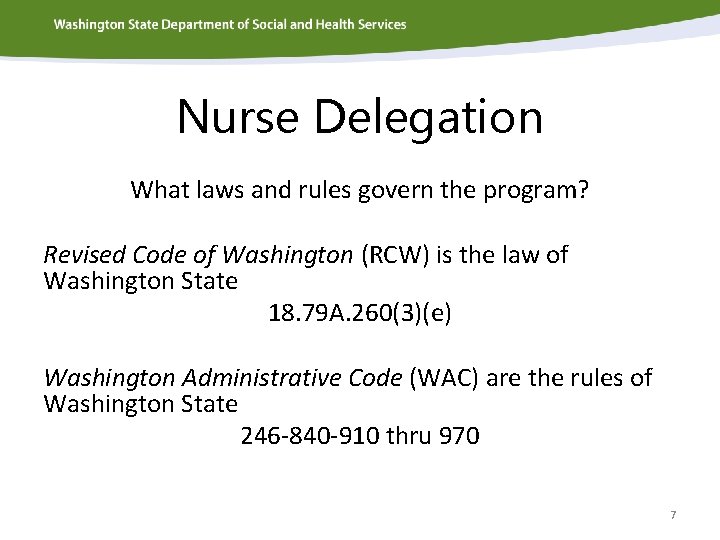 Washington State Department of Social and Health Services

Nurse Delegation

What laws and rules govern the program?

Revised Code of Washington (RCW) is the law of Washington State

18.79A.260(3)(e)

Washington Administrative Code (WAC) are the rules of Washington State

246-840-910 thru 970

7